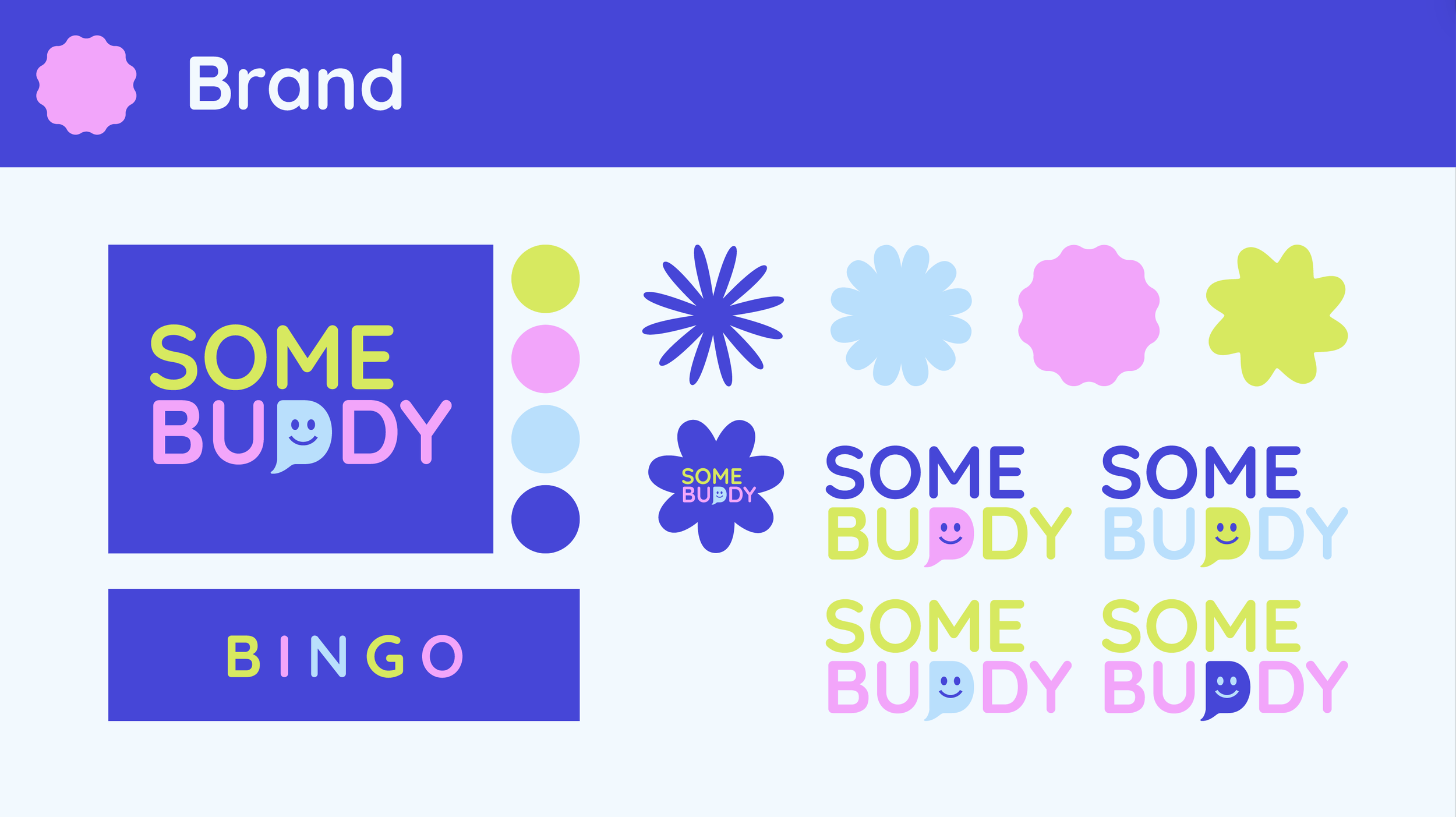 Brand

SOME
BUDDY

BINGO

SOME
BUDDY

SOME
BUDDY

SOME
BUDDY

SOME
BUDDY

SOME
BUDDY